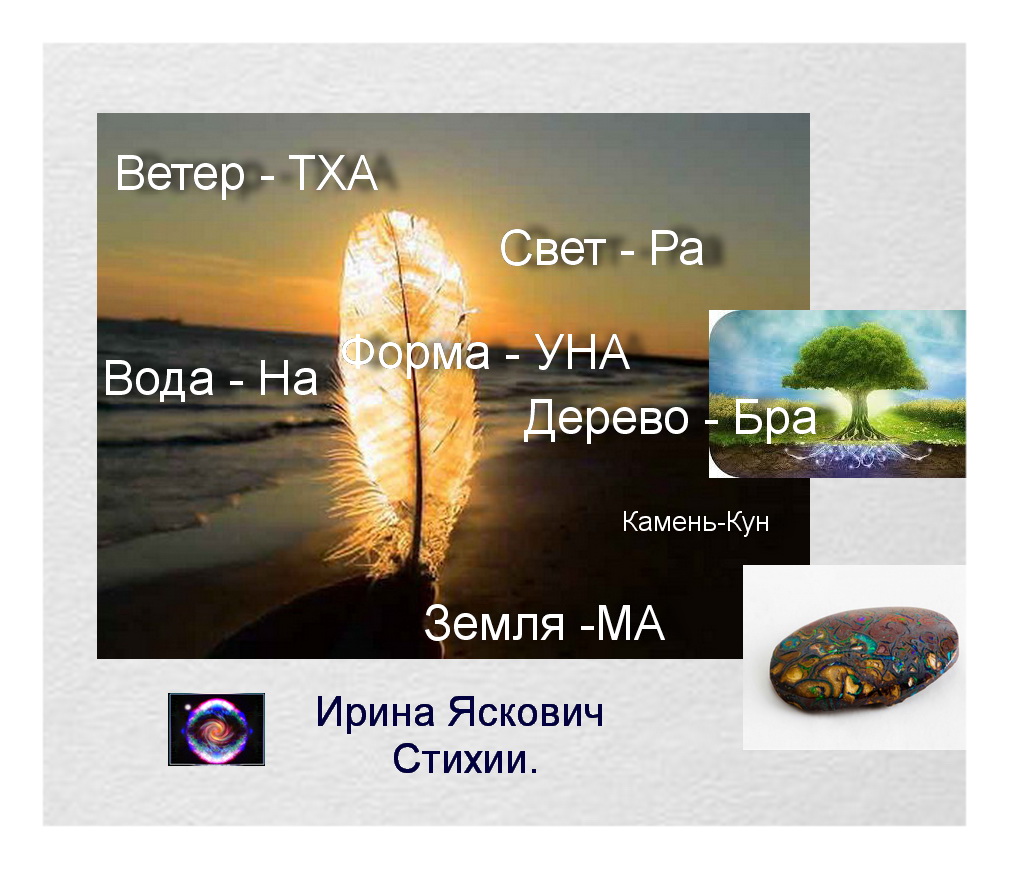 Ветер - ТХА

Свет - Ра

Вода - На

Форма - УНА

Дерево - Бра

Камень-Кун

Земля -МА

Ирина Яскович
Стихии.